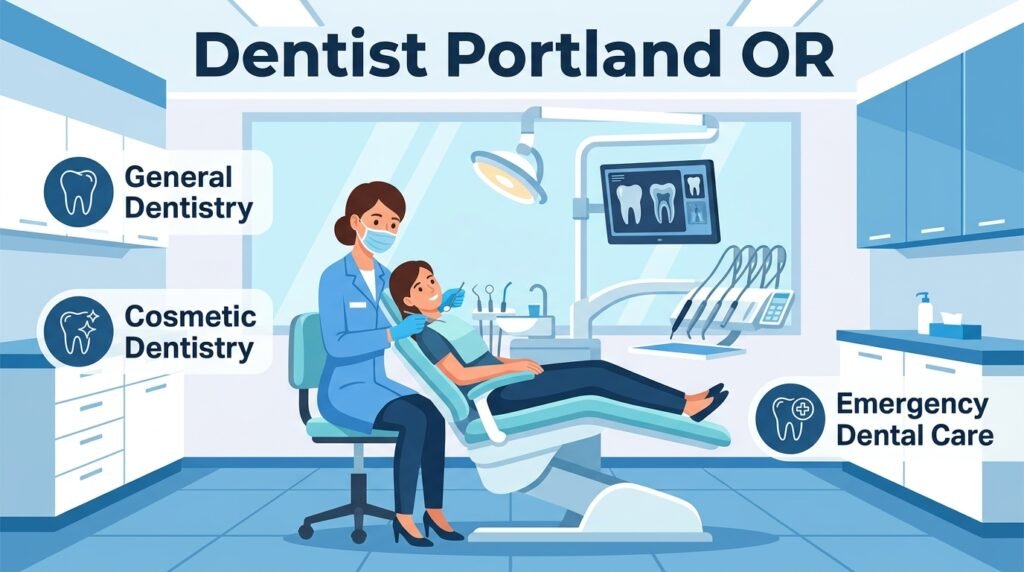 Dentist Portland OR

General Dentistry

Cosmetic Dentistry

Emergency Dental Care